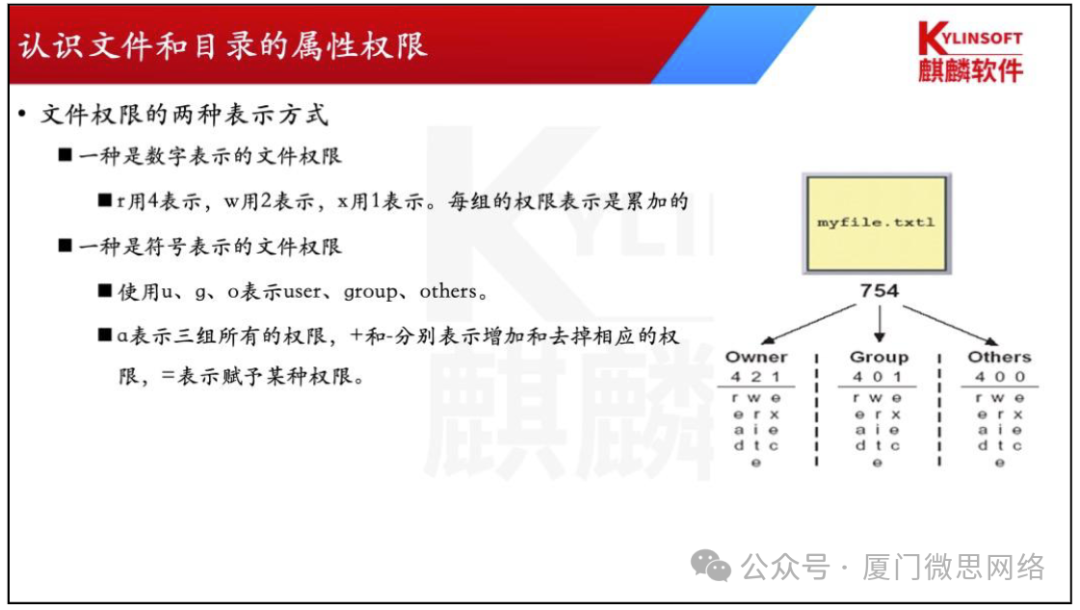 认识文件和目录的属性权限

KYLINSOFT
麒麟软件

• 文件权限的两种表示方式

■ 一种是数字表示的文件权限

■ r用4表示，w用2表示，x用1表示。每组的权限表示是累加的

■ 一种是符号表示的文件权限

■ 使用u、g、o表示user、group、others。

■ a表示三组所有的权限，+和-分别表示增加和去掉相应的权限，=表示赋予某种权限。

myfile.txtl

754

Owner
4 2 1
r w e
e r x
a i e
d t c
e

Group
4 0 1
r w e
e r x
a i e
d t c
e

Others
4 0 0
r w e
e r x
a i e
d t c
e

公众号 · 厦门微思网络